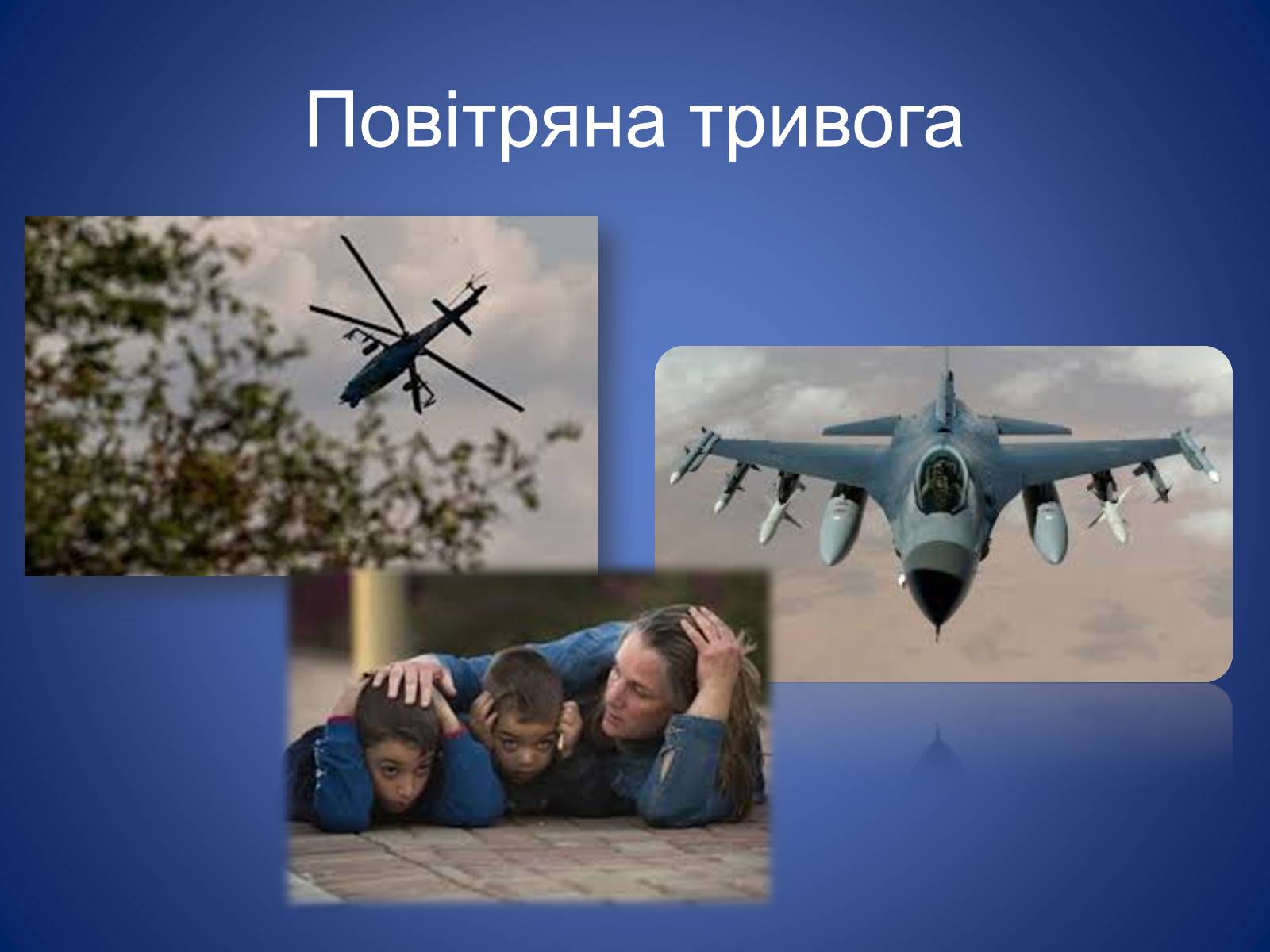 Повітряна тривога